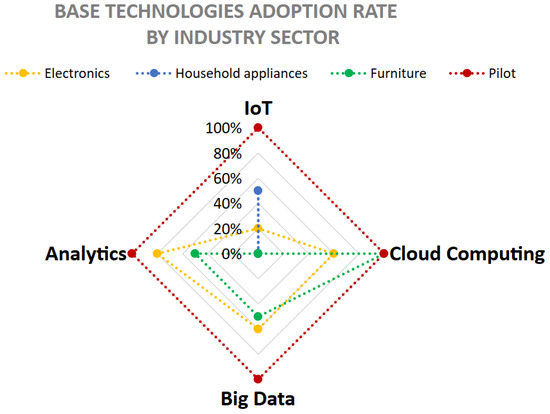 BASE TECHNOLOGIES ADOPTION RATE
BY INDUSTRY SECTOR

Electronics
Household appliances
Furniture
Pilot

IoT
100%
80%
60%
40%
20%
0%
Analytics
Cloud Computing
Big Data